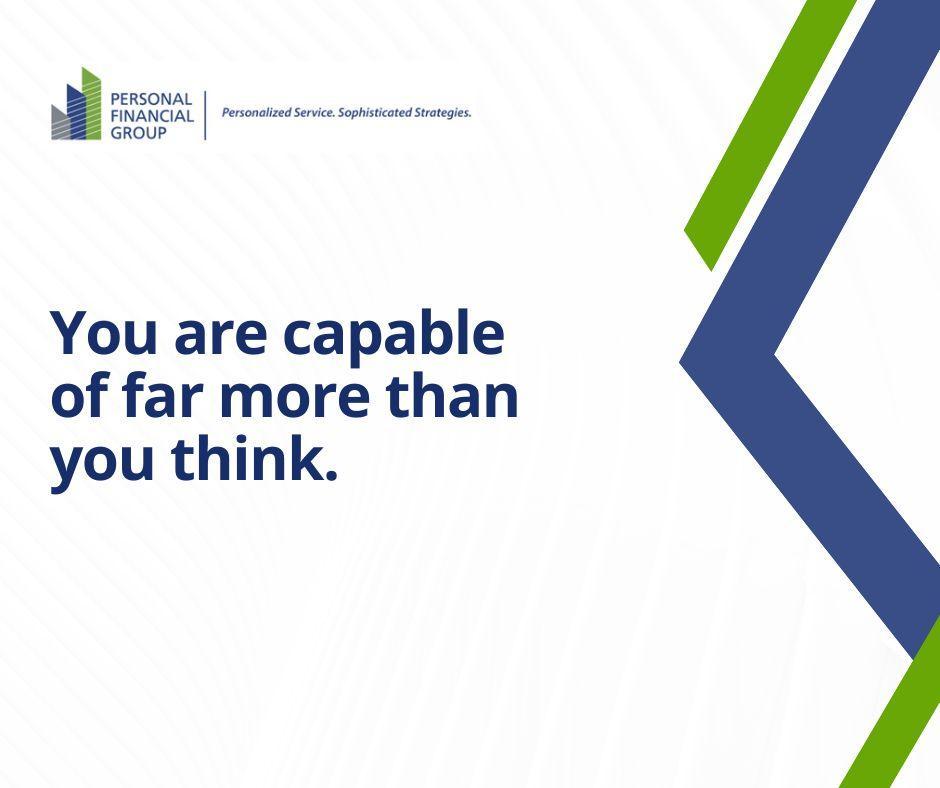 PERSONAL FINANCIAL GROUP

Personalized Service. Sophisticated Strategies.

You are capable of far more than you think.